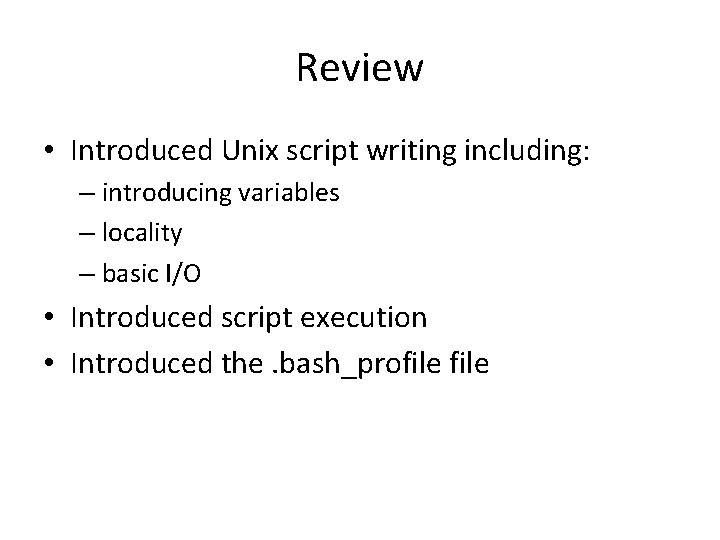 Review

• Introduced Unix script writing including:
– introducing variables
– locality
– basic I/O
• Introduced script execution
• Introduced the .bash_profile file